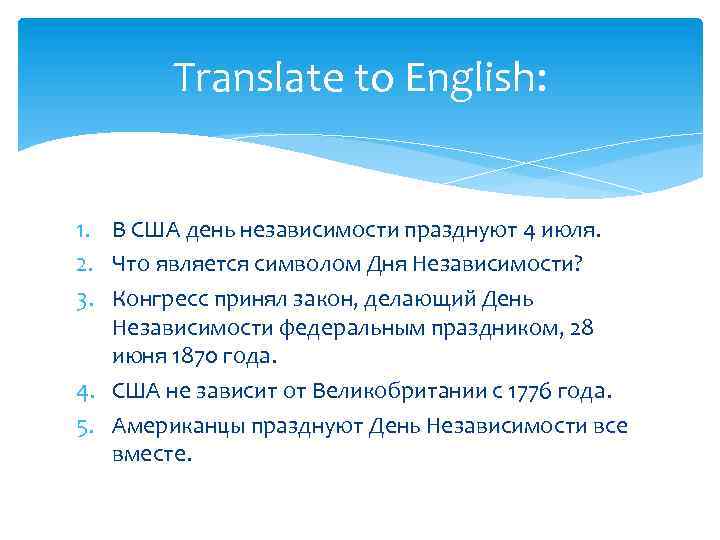 Translate to English:

1. В США день независимости празднуют 4 июля.
2. Что является символом Дня Независимости?
3. Конгресс принял закон, делающий День Независимости федеральным праздником, 28 июня 1870 года.
4. США не зависит от Великобритании с 1776 года.
5. Американцы празднуют День Независимости все вместе.